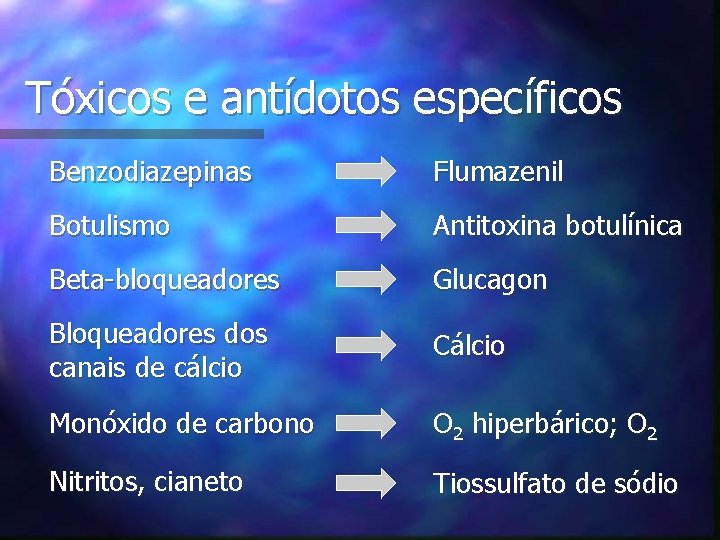 Tóxicos e antídotos específicos

Benzodiazepinas → Flumazenil

Botulismo → Antitoxina botulínica

Beta-bloqueadores → Glucagon

Bloqueadores dos canais de cálcio → Cálcio

Monóxido de carbono → $O_2$ hiperbárico; $O_2$

Nitritos, cianeto → Tiossulfato de sódio